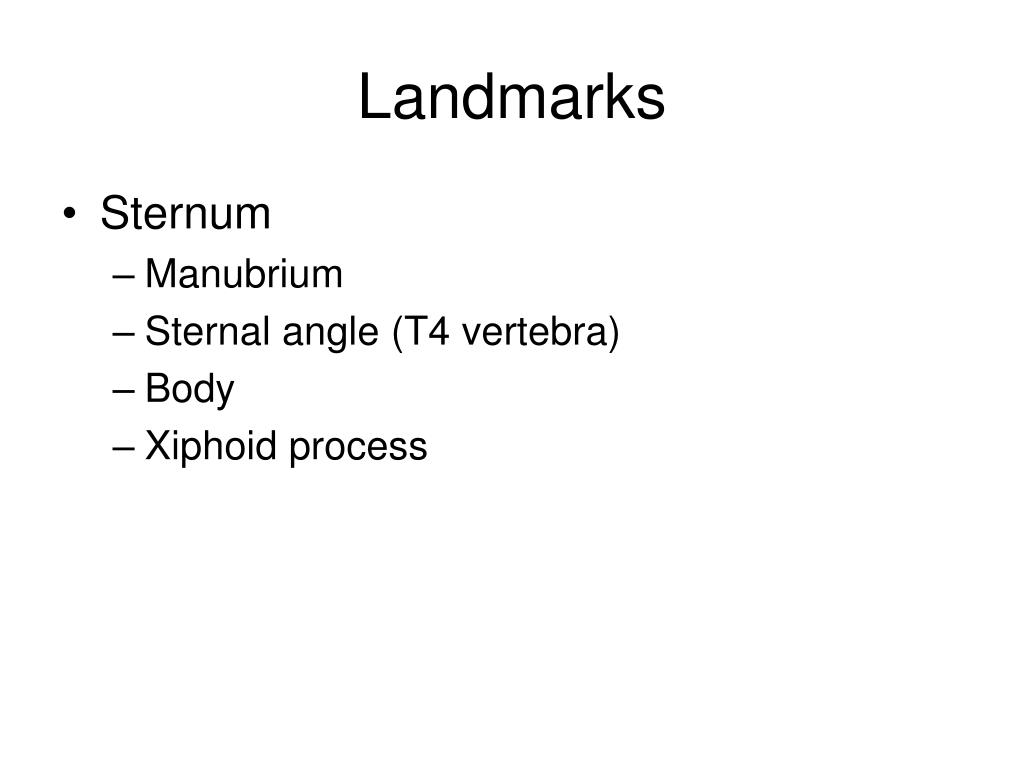 Landmarks

• Sternum
– Manubrium
– Sternal angle (T4 vertebra)
– Body
– Xiphoid process